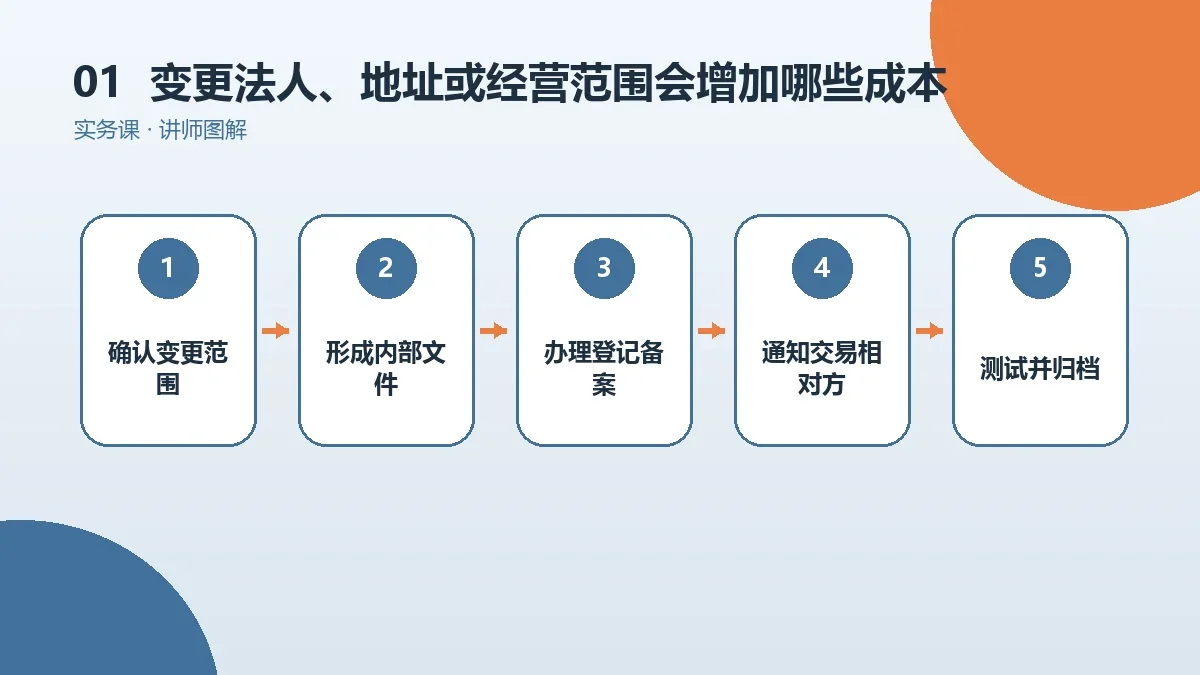 01 变更法人、地址或经营范围会增加哪些成本

实务课 · 讲师图解

1
确认变更范围

2
形成内部文件

3
办理登记备案

4
通知交易相对方

5
测试并归档